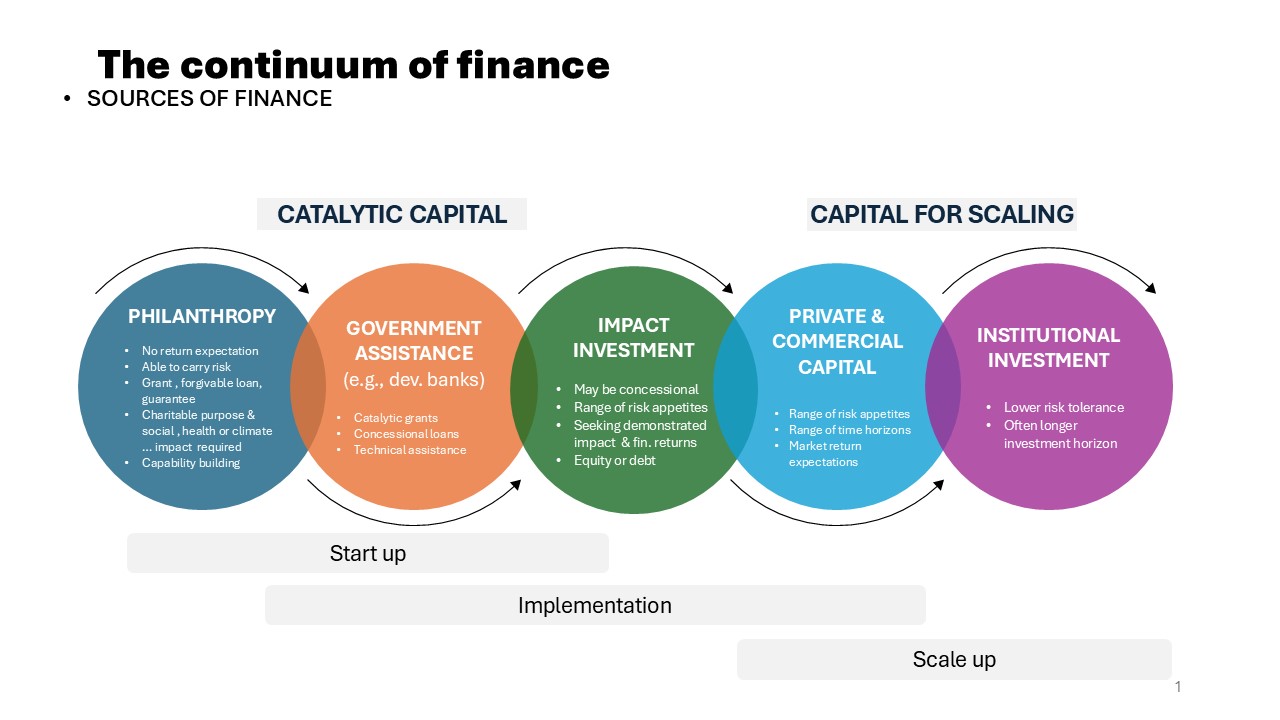 The continuum of finance

• SOURCES OF FINANCE

CATALYTIC CAPITAL

CAPITAL FOR SCALING

PHILANTHROPY

• No return expectation
• Able to carry risk
• Grant , forgivable loan, guarantee
• Charitable purpose & social , health or climate … impact required
• Capability building

GOVERNMENT ASSISTANCE (e.g., dev. banks)

• Catalytic grants
• Concessional loans
• Technical assistance

IMPACT INVESTMENT

• May be concessional
• Range of risk appetites
• Seeking demonstrated impact & fin. returns
• Equity or debt

PRIVATE & COMMERCIAL CAPITAL

• Range of risk appetites
• Range of time horizons
• Market return expectations

INSTITUTIONAL INVESTMENT

• Lower risk tolerance
• Often longer investment horizon

Start up

Implementation

Scale up

1